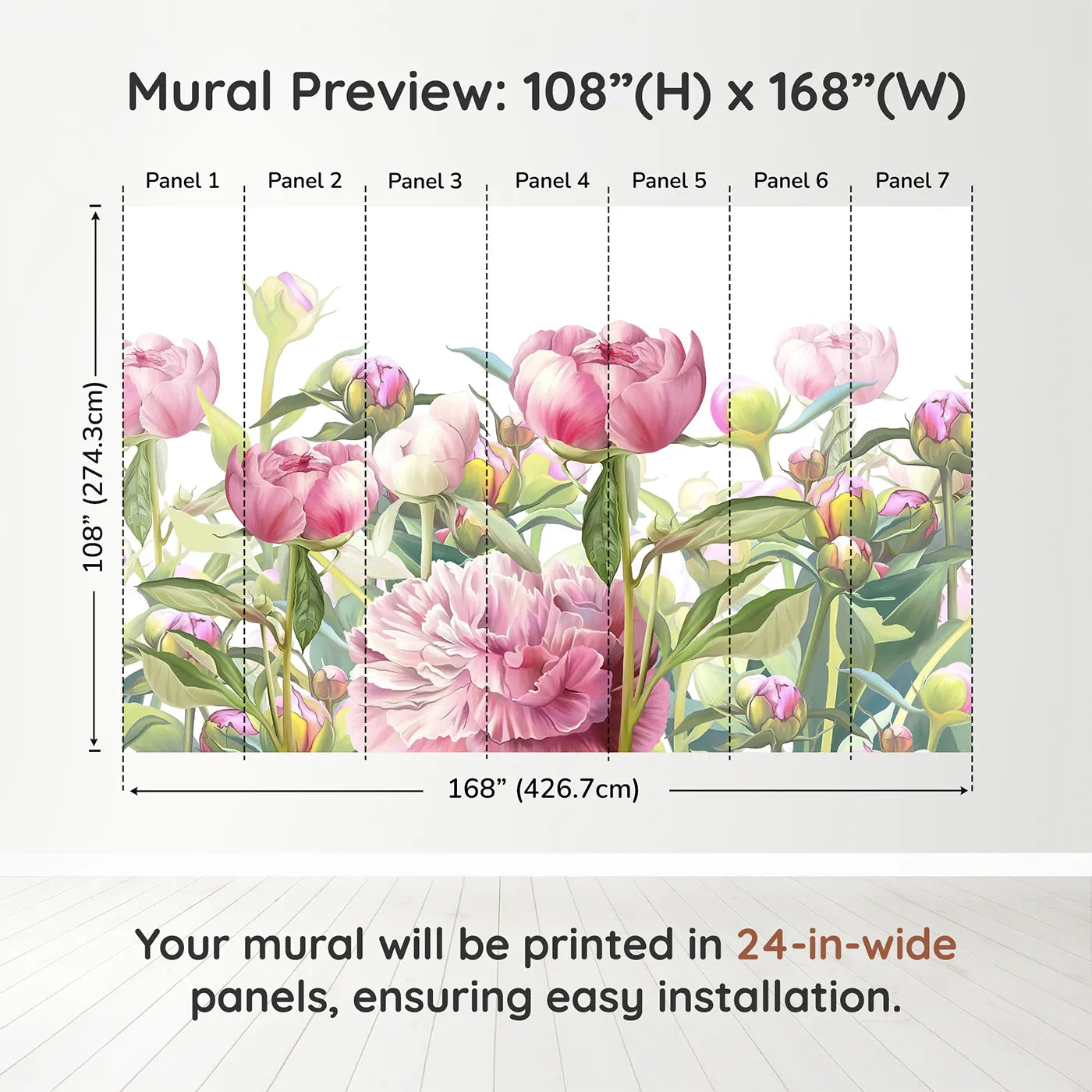 Mural Preview: 108”(H) x 168”(W)

Panel 1 Panel 2 Panel 3 Panel 4 Panel 5 Panel 6 Panel 7

108” (274.3cm)

168” (426.7cm)

Your mural will be printed in 24-in-wide panels, ensuring easy installation.